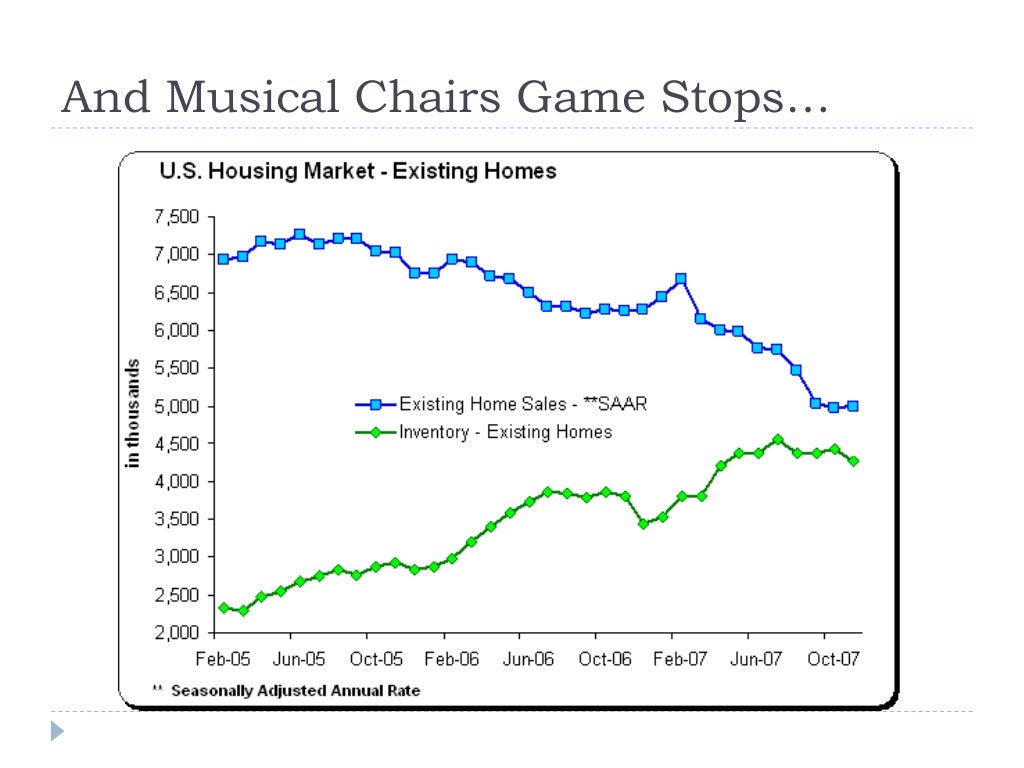 And Musical Chairs Game Stops…

U.S. Housing Market - Existing Homes

7,500
7,000
6,500
6,000
5,500
5,000
4,500
4,000
3,500
3,000
2,500
2,000

in thousands

Existing Home Sales - **SAAR
Inventory - Existing Homes

Feb-05 Jun-05 Oct-05 Feb-06 Jun-06 Oct-06 Feb-07 Jun-07 Oct-07

** Seasonally Adjusted Annual Rate